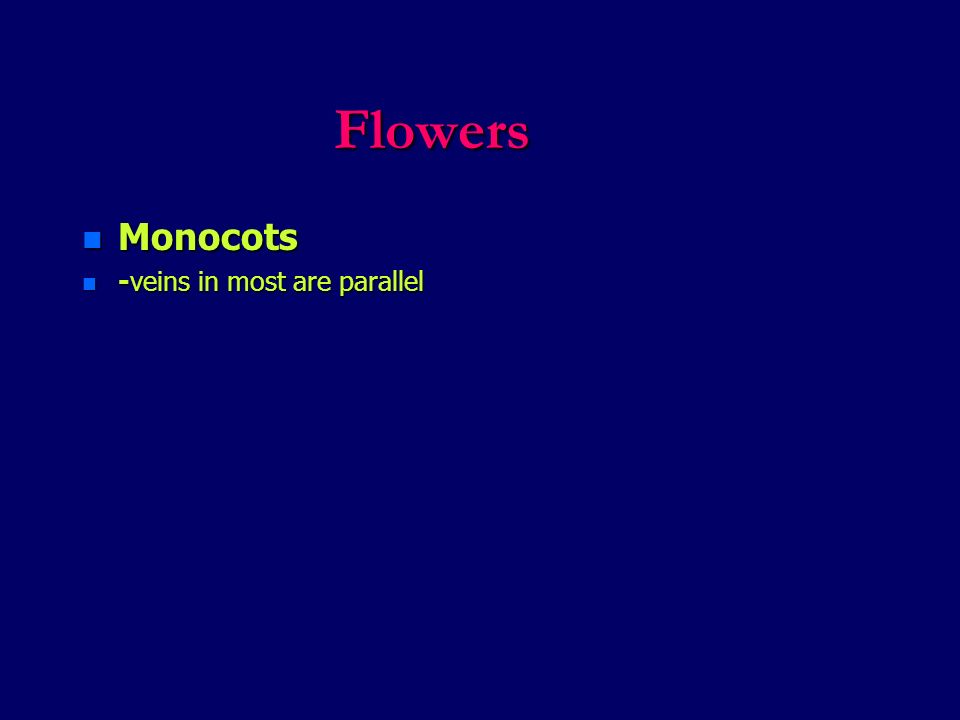 Flowers

- Monocots
- -veins in most are parallel